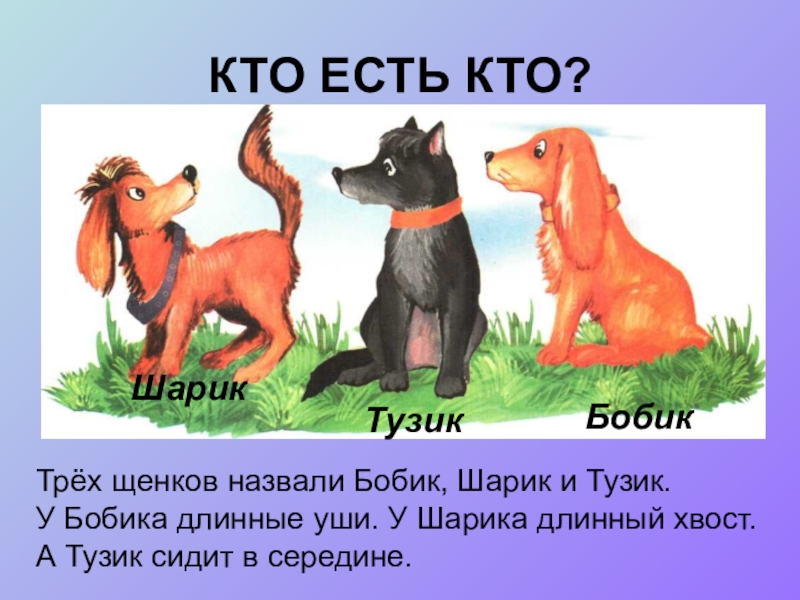 КТО ЕСТЬ КТО?

Шарик

Тузик

Бобик

Трёх щенков назвали Бобик, Шарик и Тузик.
У Бобика длинные уши. У Шарика длинный хвост.
А Тузик сидит в середине.